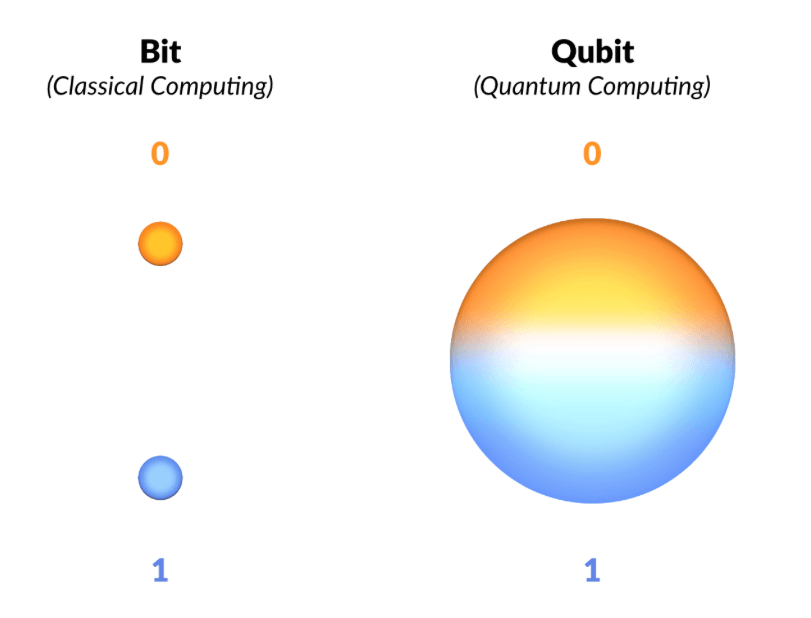 Bit
(Classical Computing)

0

1

Qubit
(Quantum Computing)

0

1